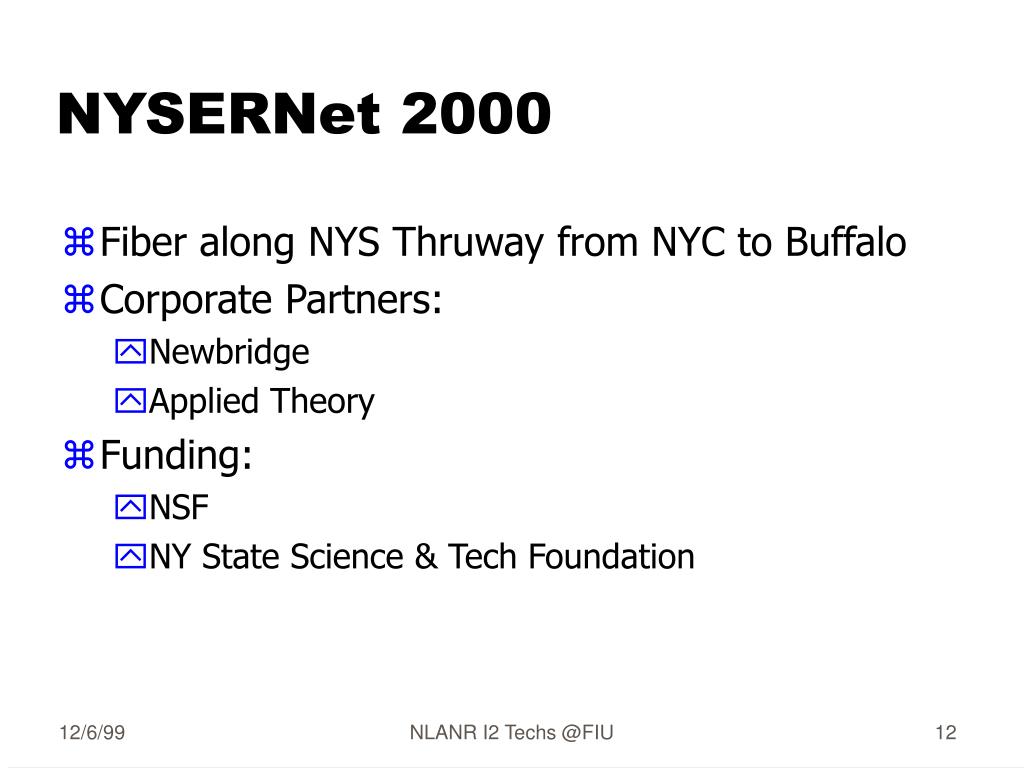 NYSERNet 2000

Fiber along NYS Thruway from NYC to Buffalo

Corporate Partners:

Newbridge

Applied Theory

Funding:

NSF

NY State Science & Tech Foundation

12/6/99

NLANR I2 Techs @FIU

12